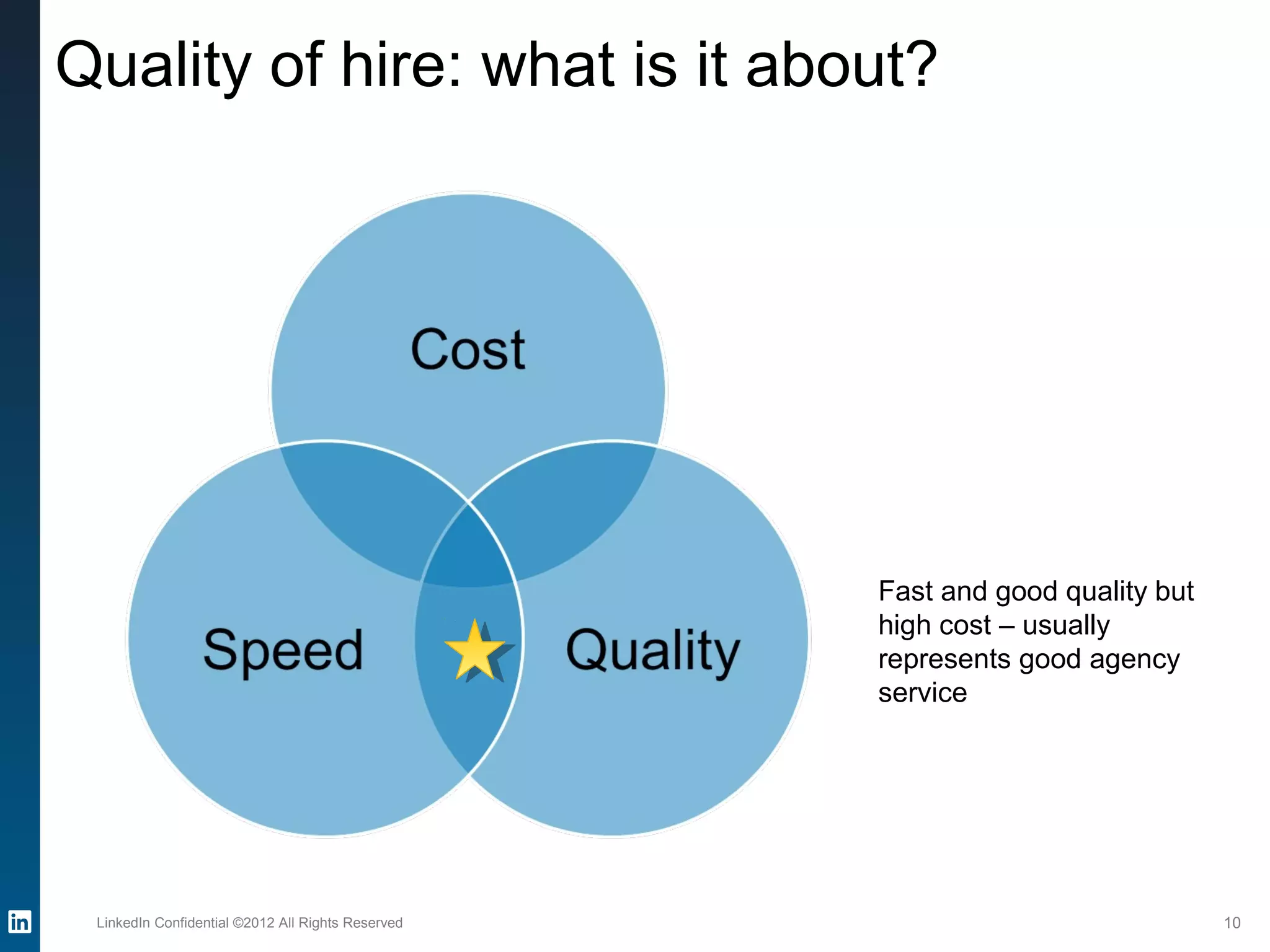 Quality of hire: what is it about?

Cost

Speed

Quality

Fast and good quality but high cost – usually represents good agency service

in

LinkedIn Confidential ©2012 All Rights Reserved

10